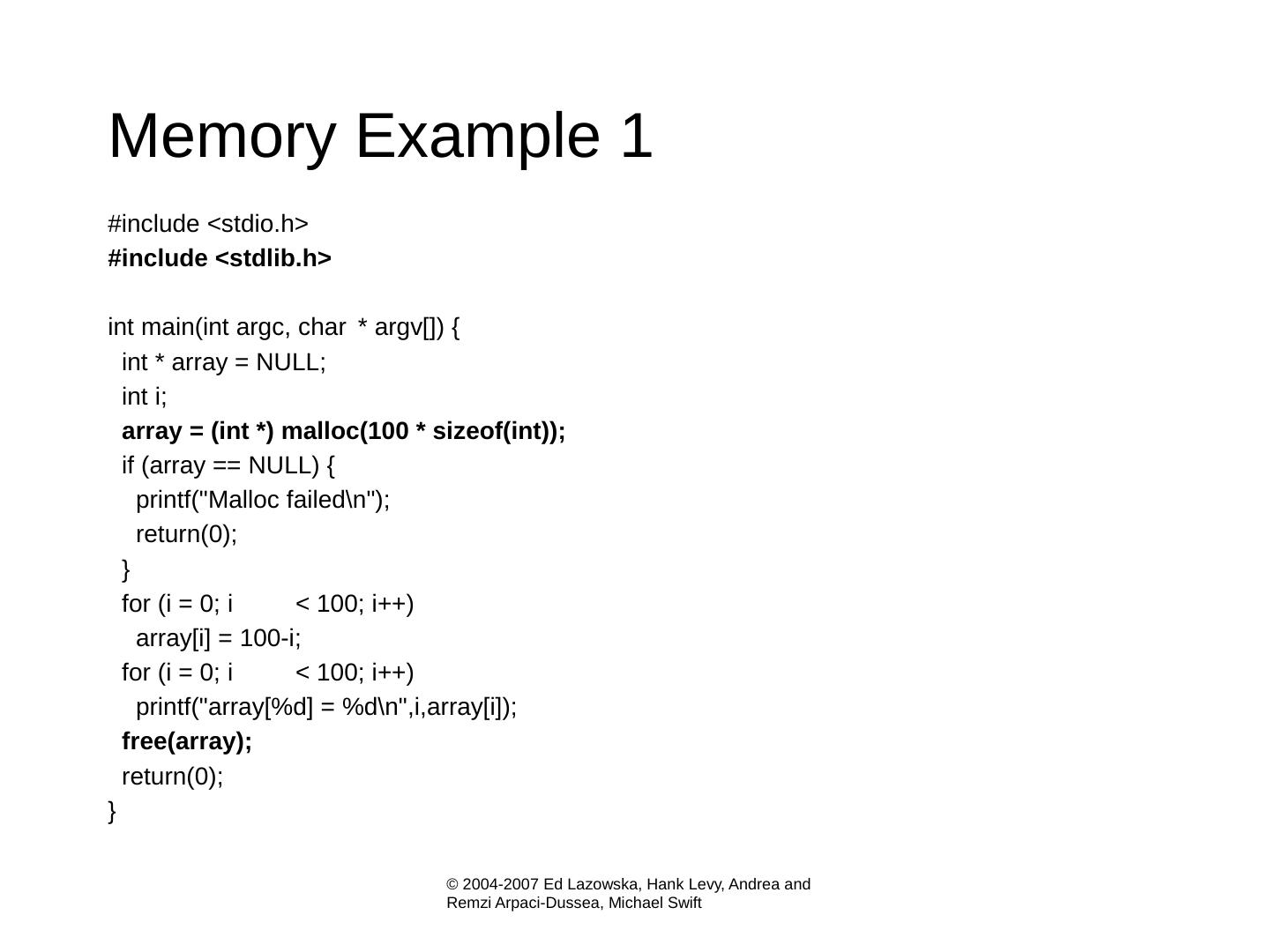 Memory Example 1

#include <stdio.h>
#include <stdlib.h>

int main(int argc, char * argv[]) {
  int * array = NULL;
  int i;
  array = (int *) malloc(100 * sizeof(int));
  if (array == NULL) {
    printf("Malloc failed\n");
    return(0);
  }
  for (i = 0; i < 100; i++)
    array[i] = 100-i;
  for (i = 0; i < 100; i++)
    printf("array[%d] = %d\n",i,array[i]);
  free(array);
  return(0);
}

© 2004-2007 Ed Lazowska, Hank Levy, Andrea and Remzi Arpaci-Dussea, Michael Swift